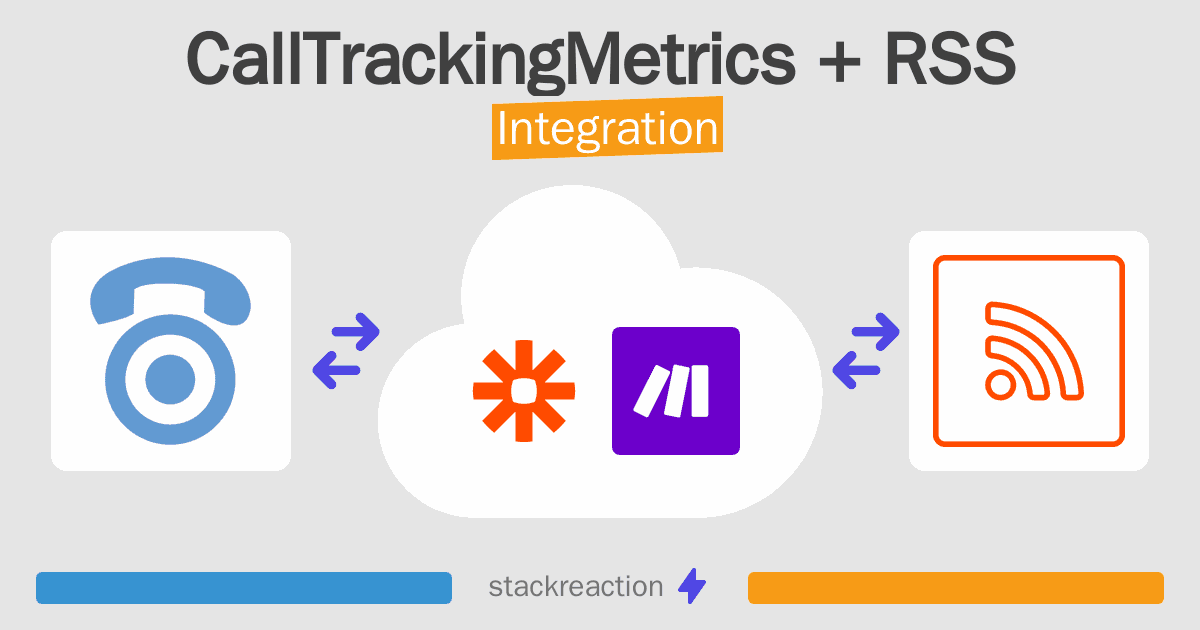 CallTrackingMetrics + RSS
Integration

stackreaction